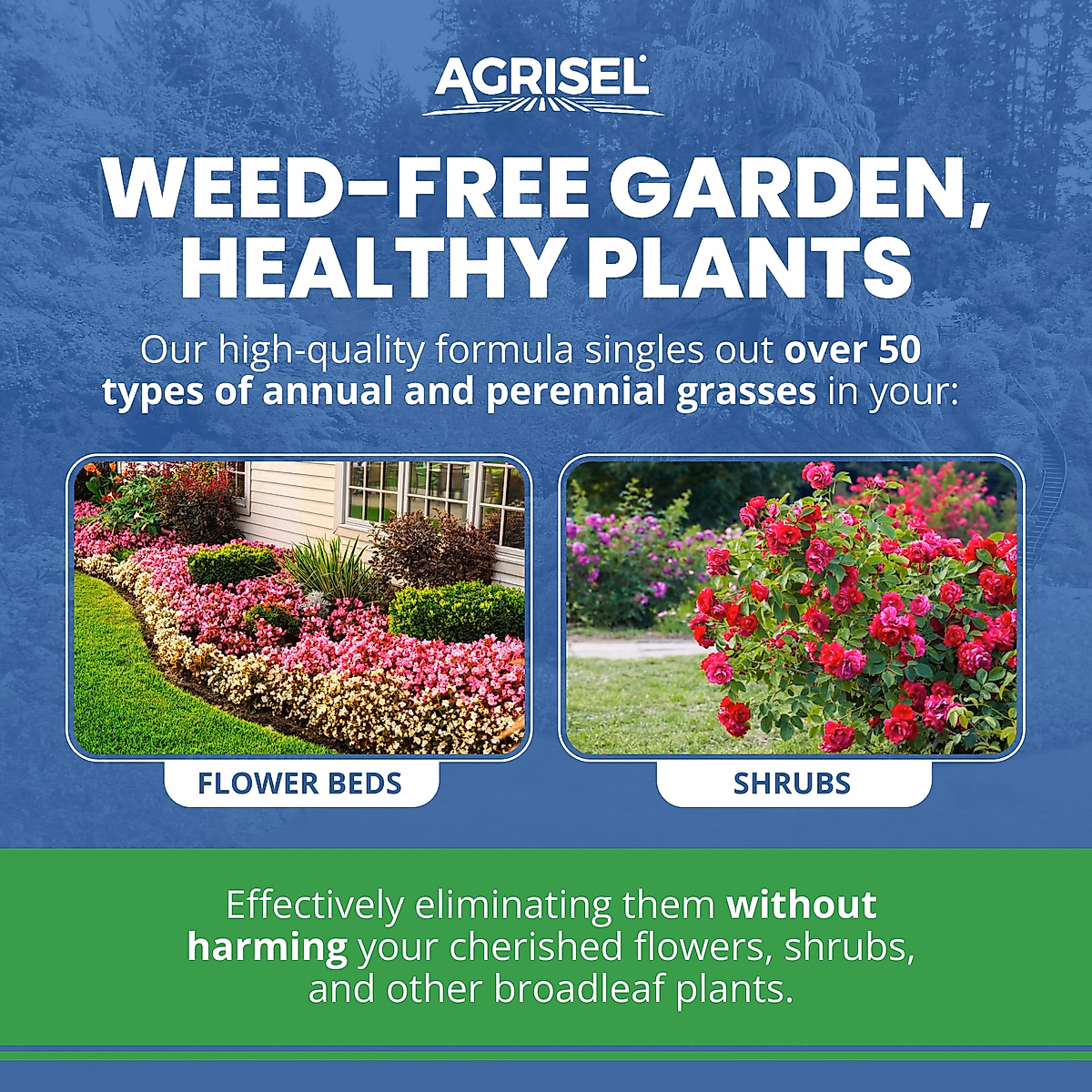 AGRISEL

WEED-FREE GARDEN, HEALTHY PLANTS

Our high-quality formula singles out over 50 types of annual and perennial grasses in your:

FLOWER BEDS

SHRUBS

Effectively eliminating them without harming your cherished flowers, shrubs, and other broadleaf plants.